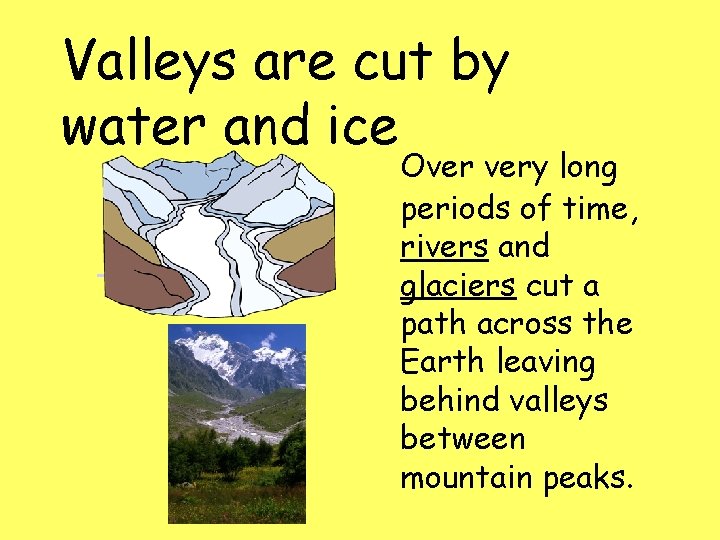 Valleys are cut by water and ice

Over very long periods of time, rivers and glaciers cut a path across the Earth leaving behind valleys between mountain peaks.